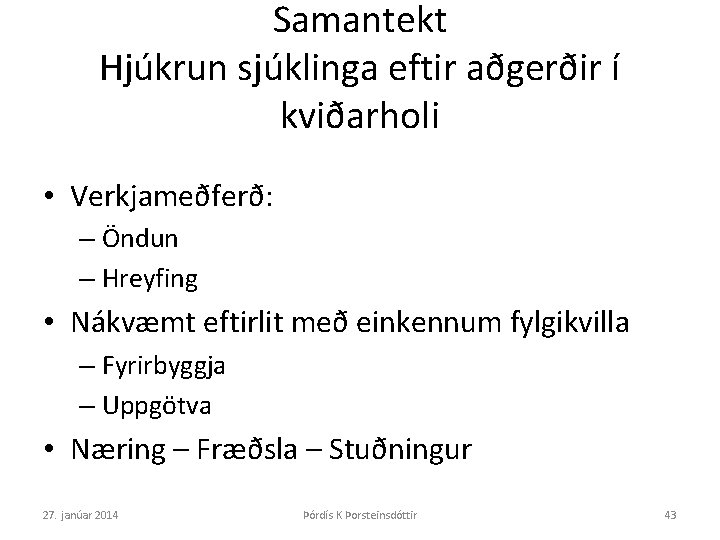 Samantekt
Hjúkrun sjúklinga eftir aðgerðir í kviðarholi

• Verkjameðferð:
– Öndun
– Hreyfing
• Nákvæmt eftirlit með einkennum fylgikvilla
– Fyrirbyggja
– Uppgötva
• Næring – Fræðsla – Stuðningur

27. janúar 2014
Þórdís K Þorsteinsdóttir
43